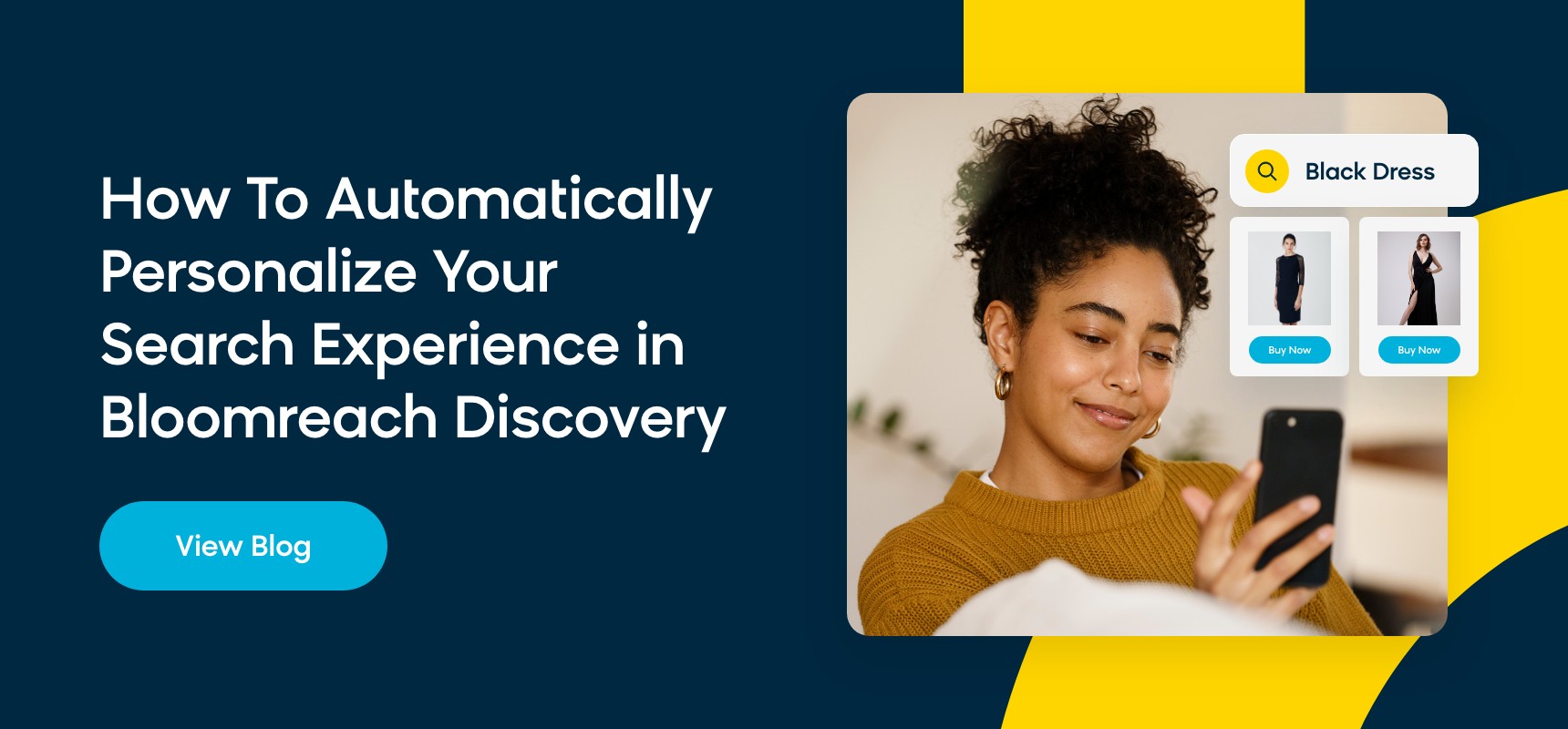 How To Automatically Personalize Your Search Experience in Bloomreach Discovery

View Blog

Black Dress

Buy Now

Buy Now